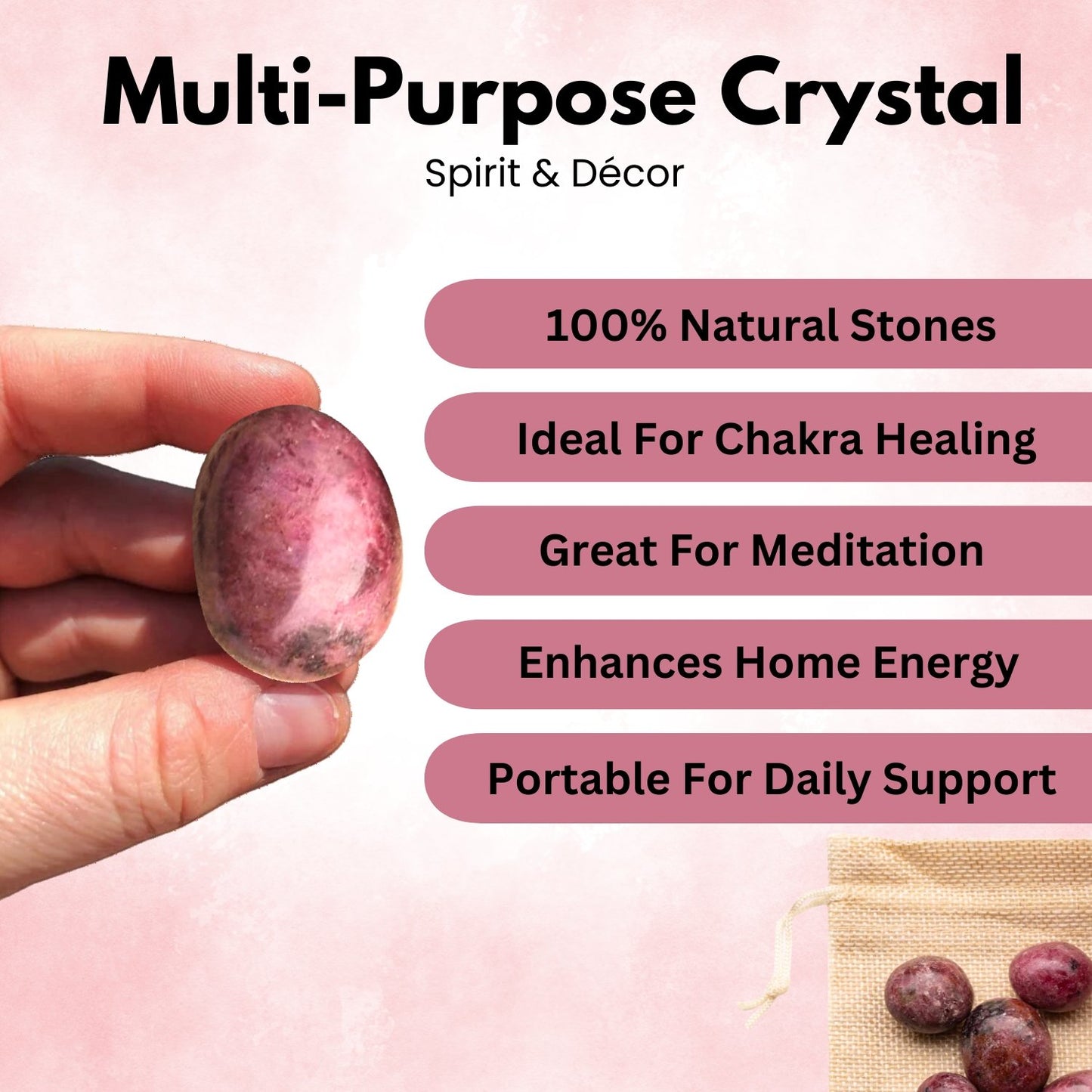 Multi-Purpose Crystal

Spirit & Décor

100% Natural Stones

Ideal For Chakra Healing

Great For Meditation

Enhances Home Energy

Portable For Daily Support